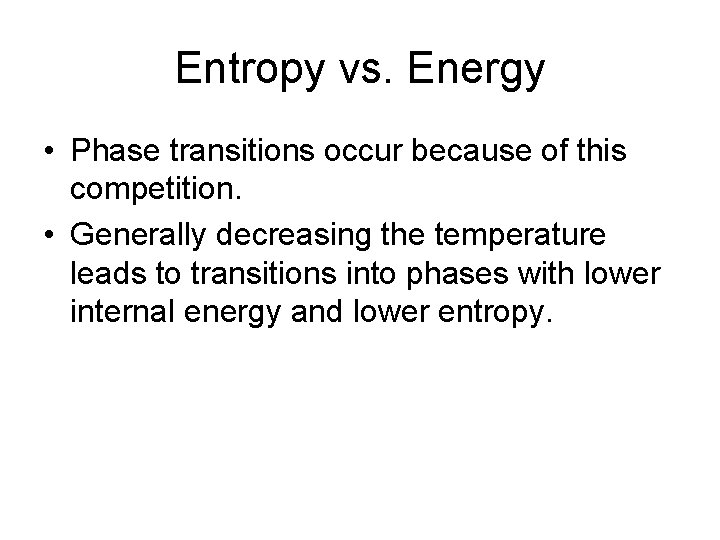 Entropy vs. Energy

• Phase transitions occur because of this competition.

• Generally decreasing the temperature leads to transitions into phases with lower internal energy and lower entropy.